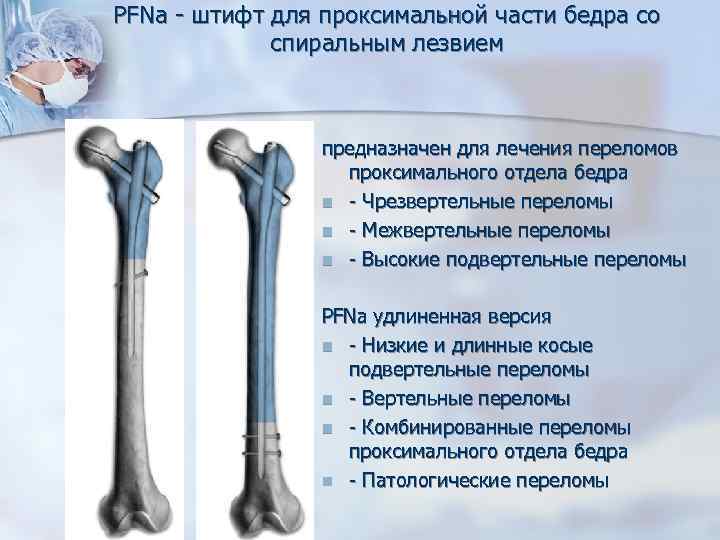 PFNa - штифт для проксимальной части бедра со спиральным лезвием

предназначен для лечения переломов проксимального отдела бедра

- Чрезвертельные переломы
- Межвертельные переломы
- Высокие подвертельные переломы

PFNa удлиненная версия

- Низкие и длинные косые подвертельные переломы
- Вертельные переломы
- Комбинированные переломы проксимального отдела бедра
- Патологические переломы